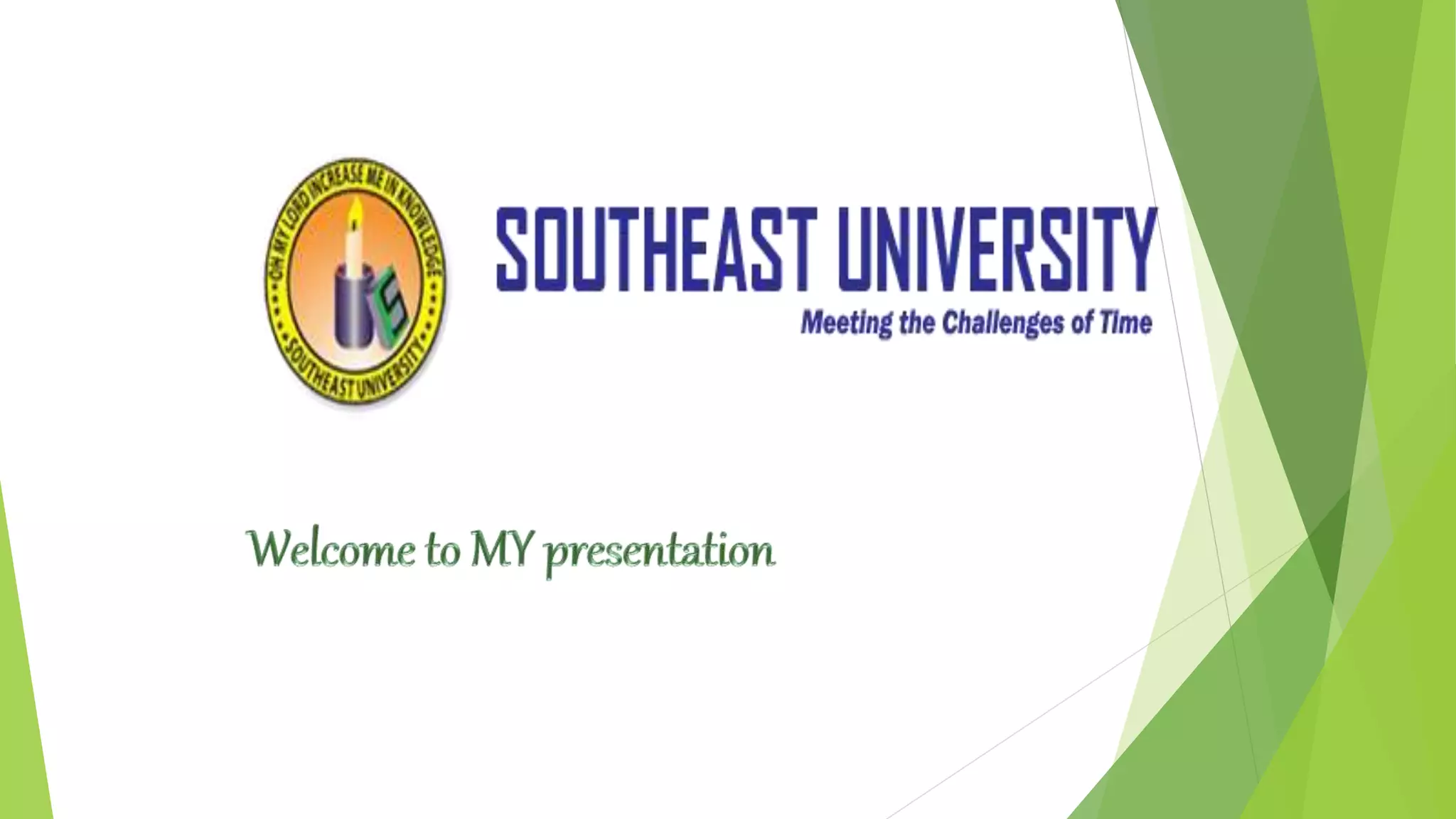 OH MY LORD INCREASE ME IN KNOWLEDGE
SOUTHEAST UNIVERSITY

SOUTHEAST UNIVERSITY
Meeting the Challenges of Time

Welcome to MY presentation